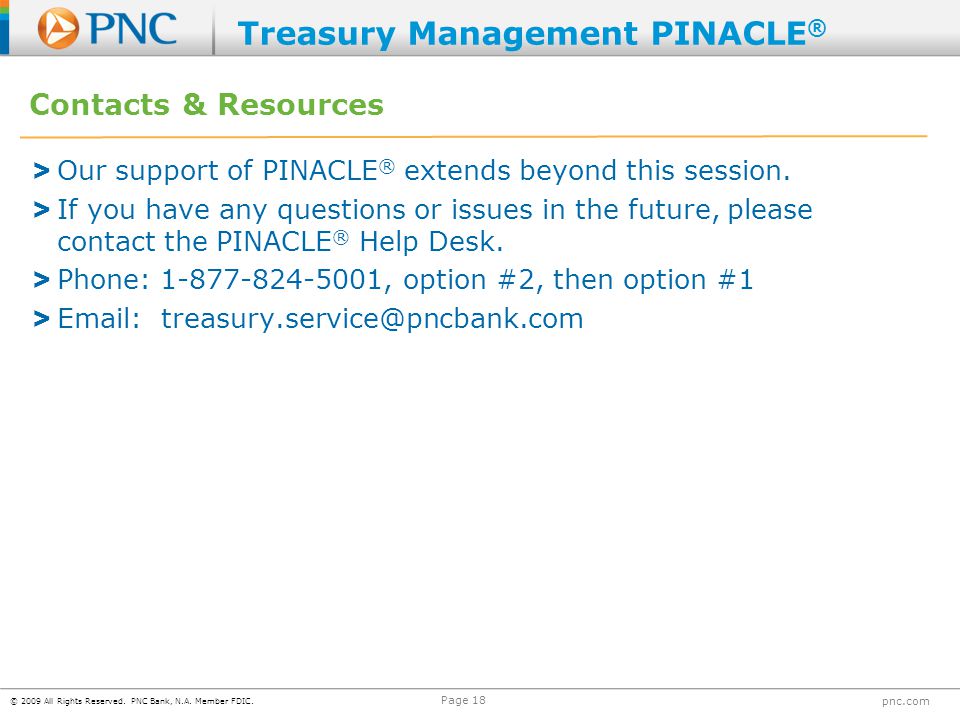 PNC

Treasury Management PINACLE®

Contacts & Resources

> Our support of PINACLE® extends beyond this session.

> If you have any questions or issues in the future, please contact the PINACLE® Help Desk.

> Phone: 1-877-824-5001, option #2, then option #1

> Email: treasury.service@pncbank.com

© 2009 All Rights Reserved. PNC Bank, N.A. Member FDIC.

Page 18

pnc.com